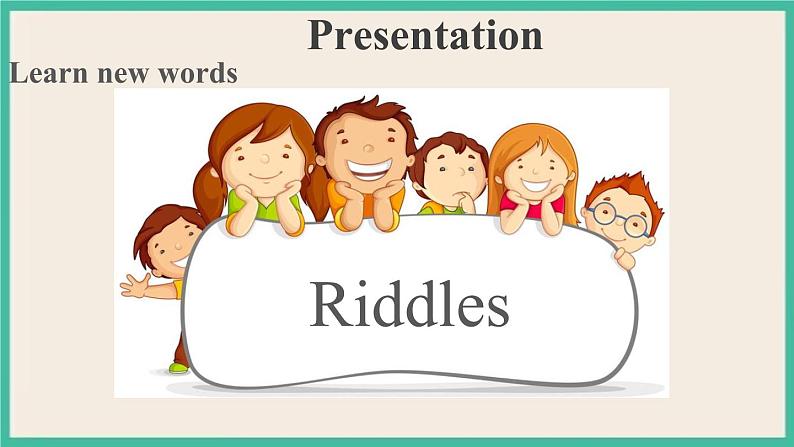 Presentation

Learn new words

Riddles